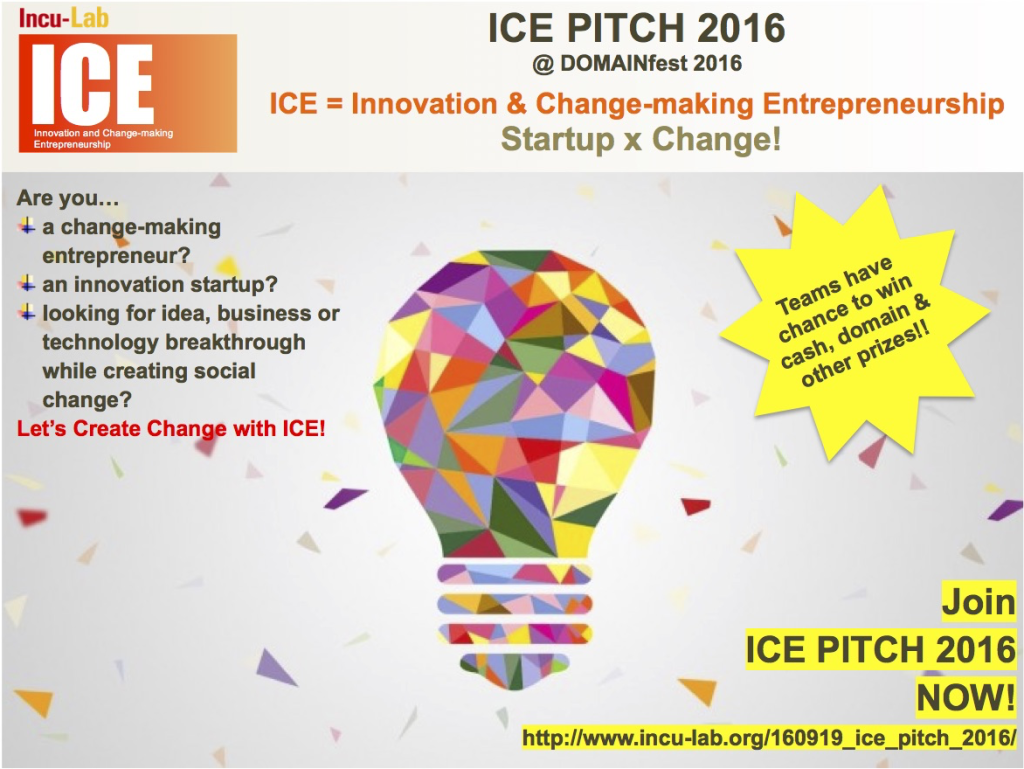 Incu-Lab
ICE
Innovation and Change-making Entrepreneurship

ICE PITCH 2016
@ DOMAINfest 2016
ICE = Innovation & Change-making Entrepreneurship
Startup x Change!

Are you…
a change-making entrepreneur?
an innovation startup?
looking for idea, business or technology breakthrough while creating social change?
Let's Create Change with ICE!

Teams have chance to win cash, domain & other prizes!!

Join
ICE PITCH 2016
NOW!
http://www.incu-lab.org/160919_ice_pitch_2016/